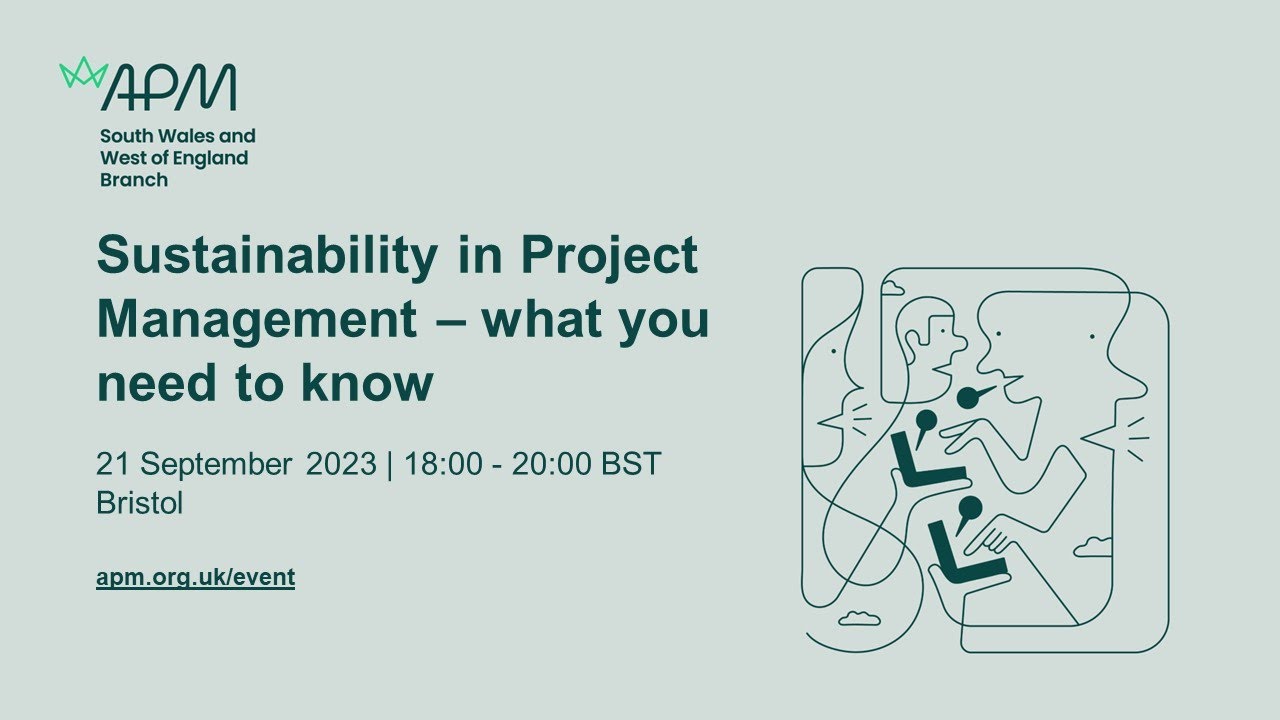 APM
South Wales and West of England Branch

Sustainability in Project Management – what you need to know

21 September 2023 | 18:00 - 20:00 BST
Bristol

apm.org.uk/event